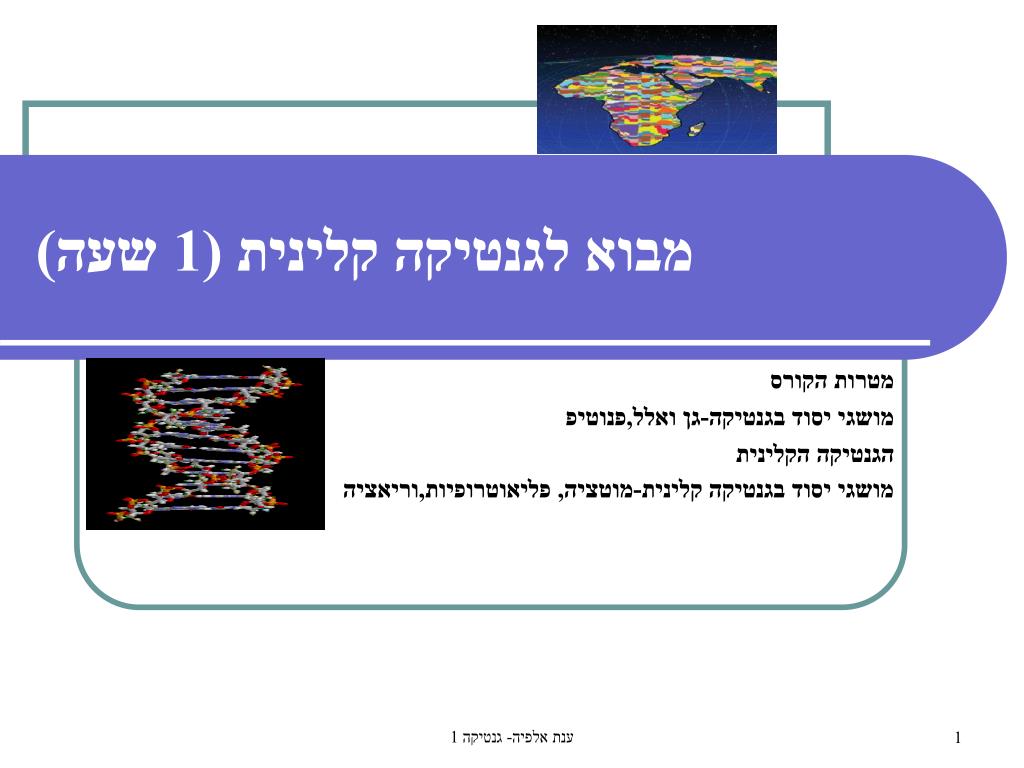 מבוא לגנטיקה קלינית (1 שעה)

מטרות הקורס
מושגי יסוד בגנטיקה-גן ואלל,פנוטיפ
הגנטיקה הקלינית
מושגי יסוד בגנטיקה קלינית-מוטציה, פליאוטרופיות,וריאציה

ענת אלפיה- גנטיקה 1

1